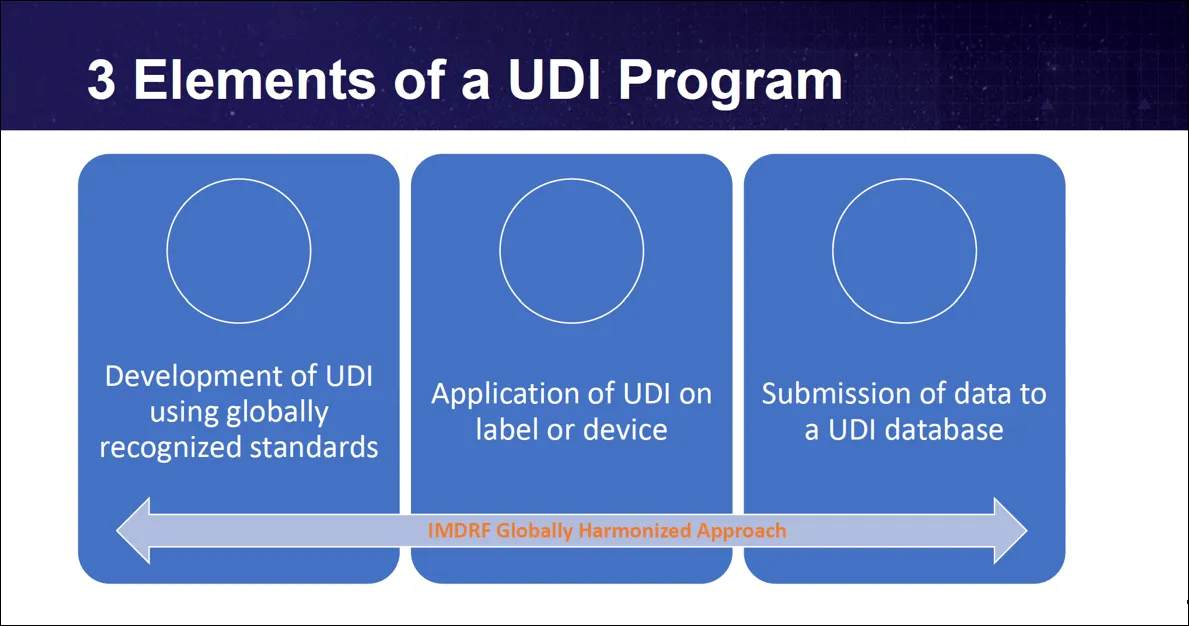 3 Elements of a UDI Program

Development of UDI using globally recognized standards

Application of UDI on label or device

Submission of data to a UDI database

IMDRF Globally Harmonized Approach